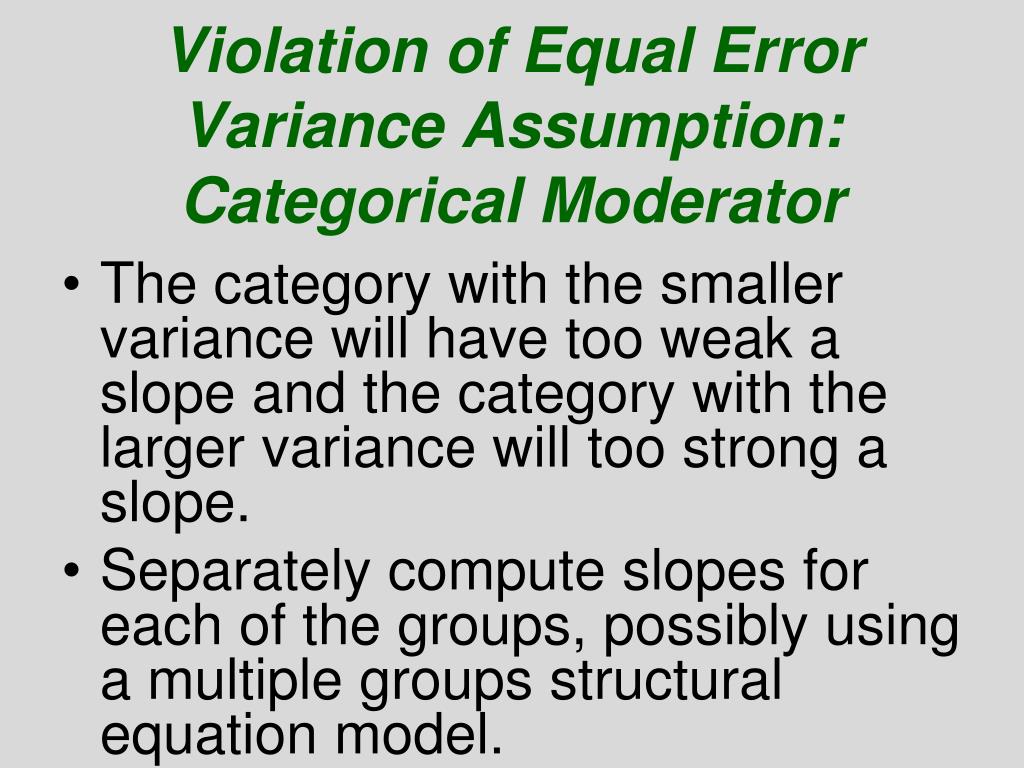 Violation of Equal Error Variance Assumption: Categorical Moderator

• The category with the smaller variance will have too weak a slope and the category with the larger variance will too strong a slope.
• Separately compute slopes for each of the groups, possibly using a multiple groups structural equation model.